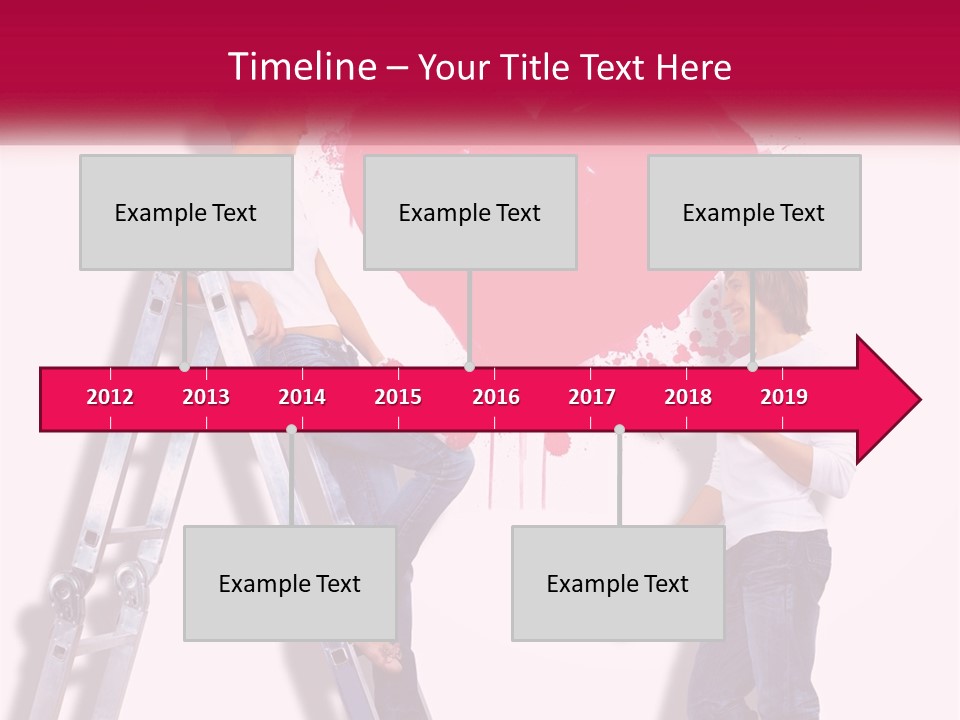 Timeline – Your Title Text Here

Example Text

Example Text

Example Text

2012 2013 2014 2015 2016 2017 2018 2019

Example Text

Example Text